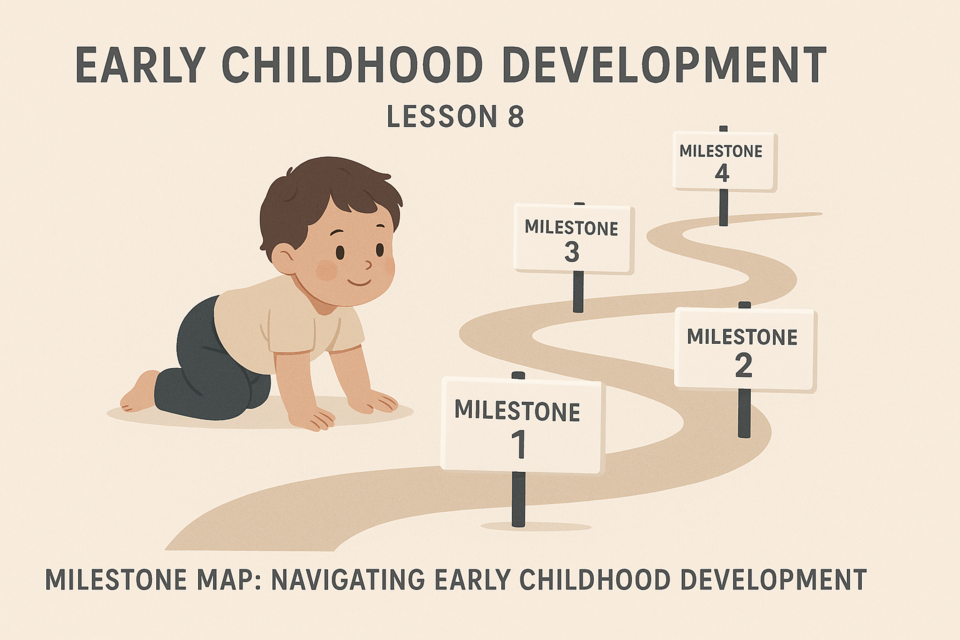 EARLY CHILDHOOD DEVELOPMENT

LESSON 8

MILESTONE 4

MILESTONE 3

MILESTONE 2

MILESTONE 1

MILESTONE MAP: NAVIGATING EARLY CHILDHOOD DEVELOPMENT